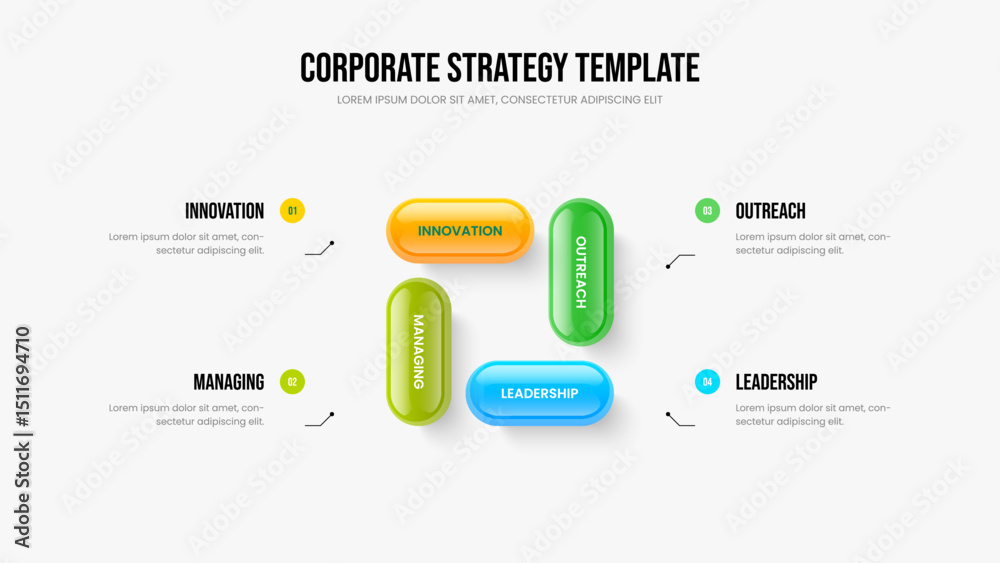 CORPORATE STRATEGY TEMPLATE
LOREM IPSUM DOLOR SIT AMET, CONSECTETUR ADIPISCING ELIT

INNOVATION 01
Lorem ipsum dolor sit amet, consectetur adipiscing elit.

MANAGING 02
Lorem ipsum dolor sit amet, consectetur adipiscing elit.

INNOVATION
OUTREACH
MANAGING
LEADERSHIP

03 OUTREACH
Lorem ipsum dolor sit amet, consectetur adipiscing elit.

04 LEADERSHIP
Lorem ipsum dolor sit amet, consectetur adipiscing elit.

Adobe Stock | #1511694710